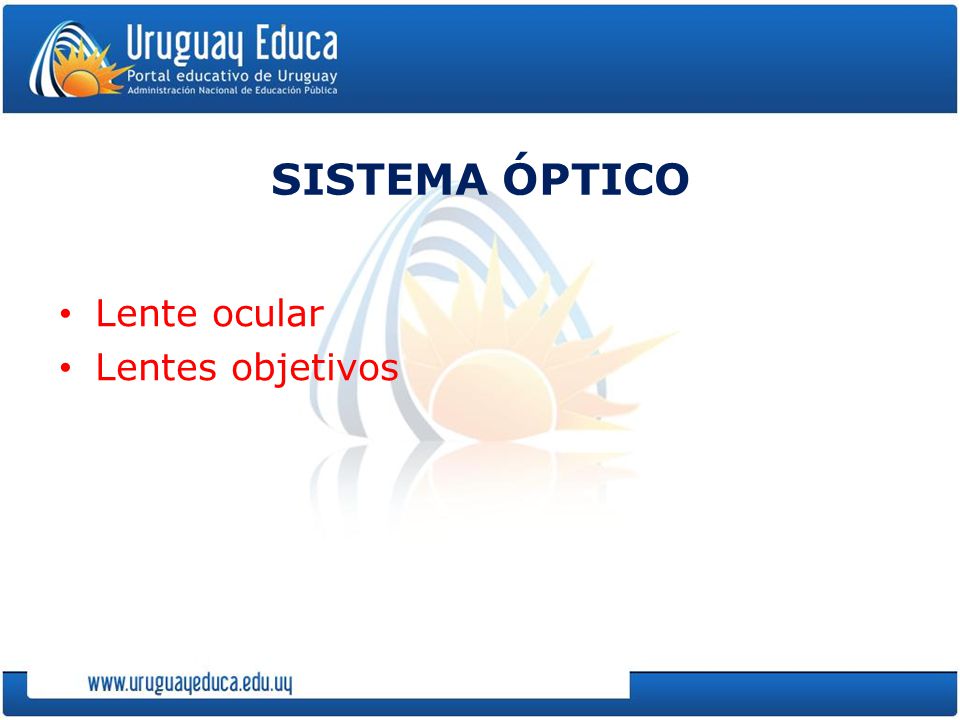 Uruguay Educa
Portal educativo de Uruguay
Administración Nacional de Educación Pública

SISTEMA ÓPTICO

• Lente ocular
• Lentes objetivos

www.uruguayeduca.edu.uy